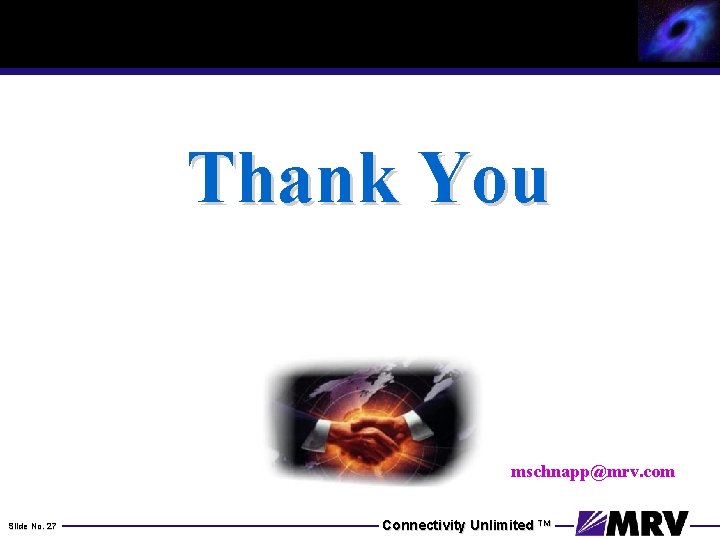 Thank You

mschnapp@mrv.com

Slide No. 27

Connectivity Unlimited ™

MRV